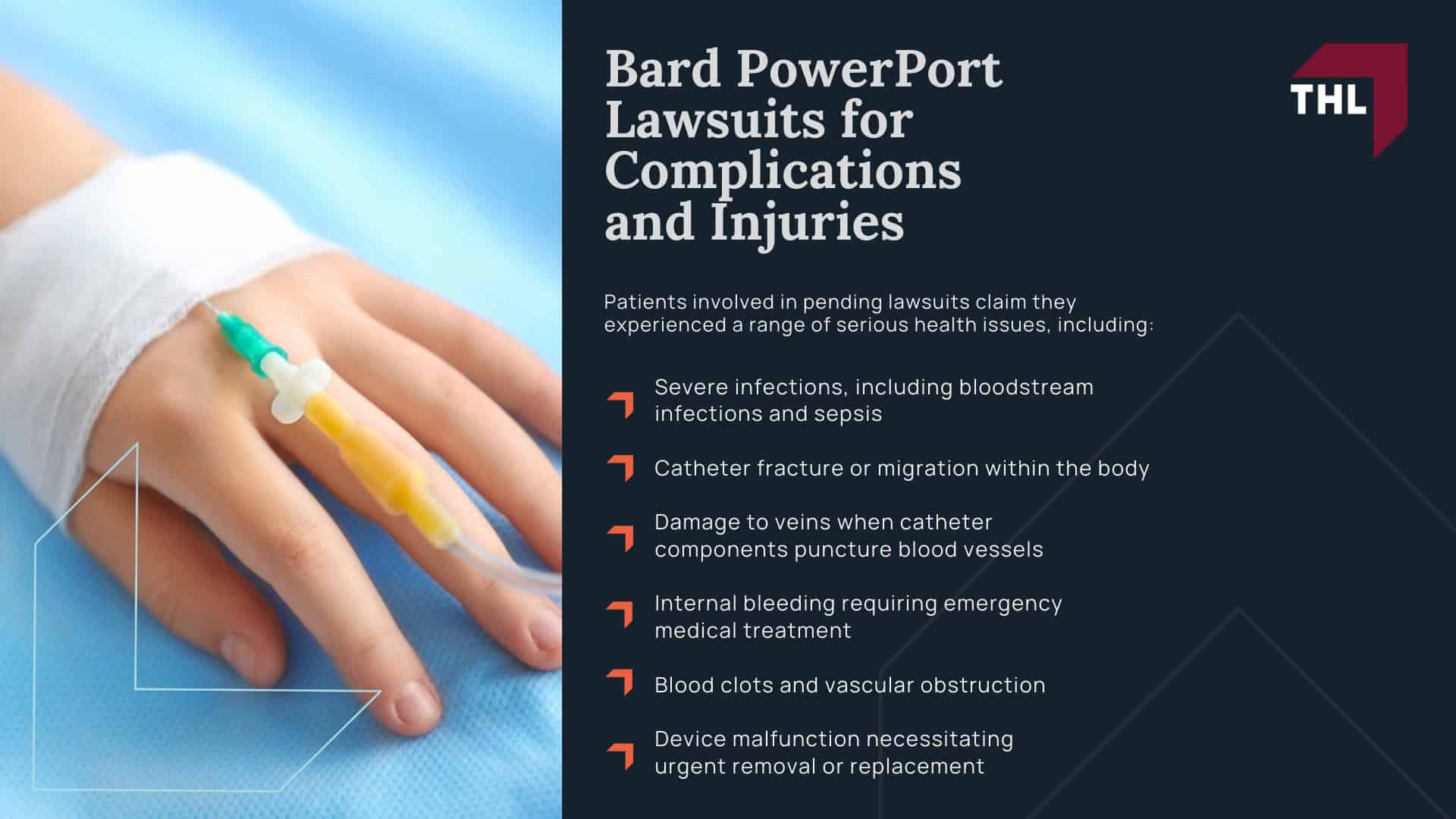 Bard PowerPort Lawsuits for Complications and Injuries

THL

Patients involved in pending lawsuits claim they experienced a range of serious health issues, including:

Severe infections, including bloodstream infections and sepsis

Catheter fracture or migration within the body

Damage to veins when catheter components puncture blood vessels

Internal bleeding requiring emergency medical treatment

Blood clots and vascular obstruction

Device malfunction necessitating urgent removal or replacement